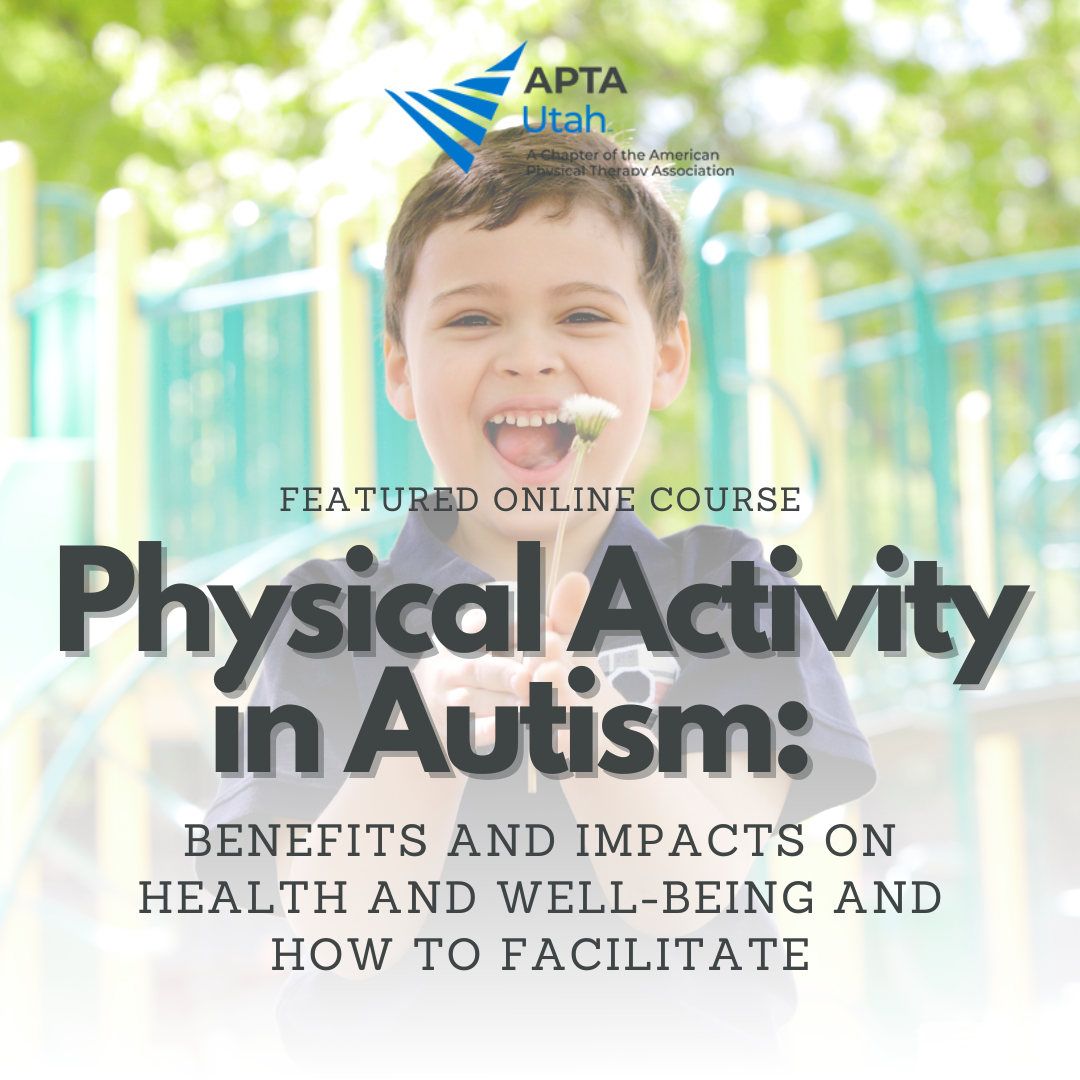 APTA
Utah
A Chapter of the American Physical Therapy Association

FEATURED ONLINE COURSE

Physical Activity in Autism:

BENEFITS AND IMPACTS ON HEALTH AND WELL-BEING AND HOW TO FACILITATE